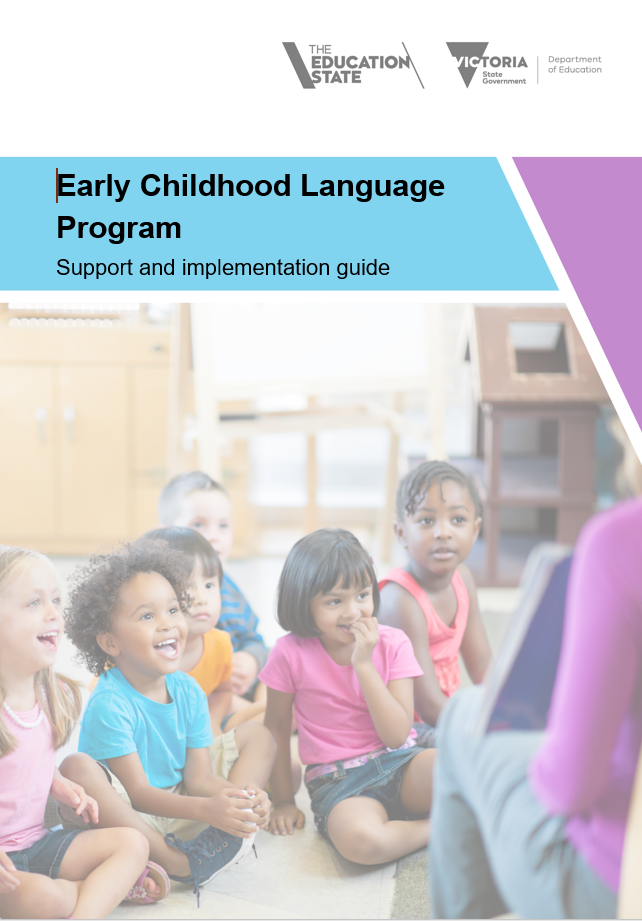 THE EDUCATION STATE

VICTORIA State Government

Department of Education

Early Childhood Language Program

Support and implementation guide